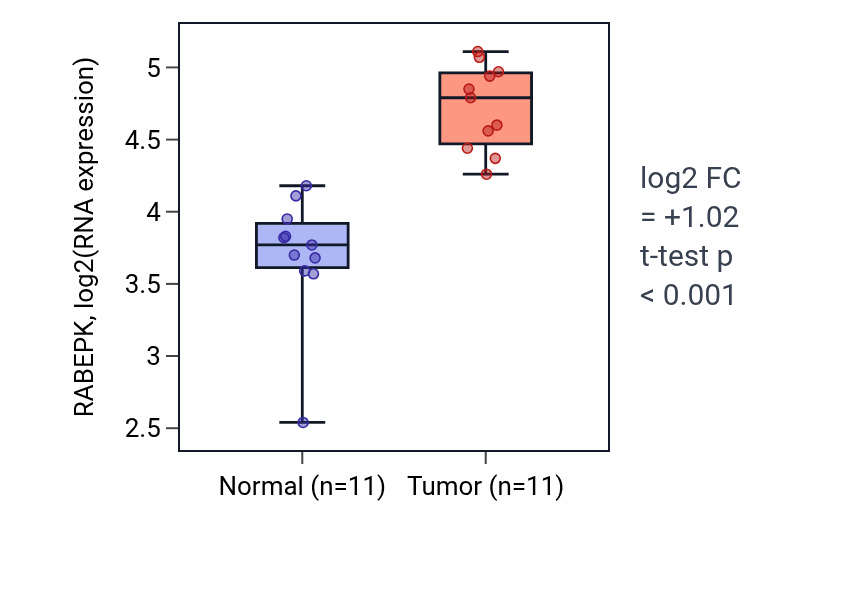 RABEPK, log2(RNA expression)

5
4.5
4
3.5
3
2.5

Normal (n=11)
Tumor (n=11)

log2 FC
= +1.02
t-test p
< 0.001